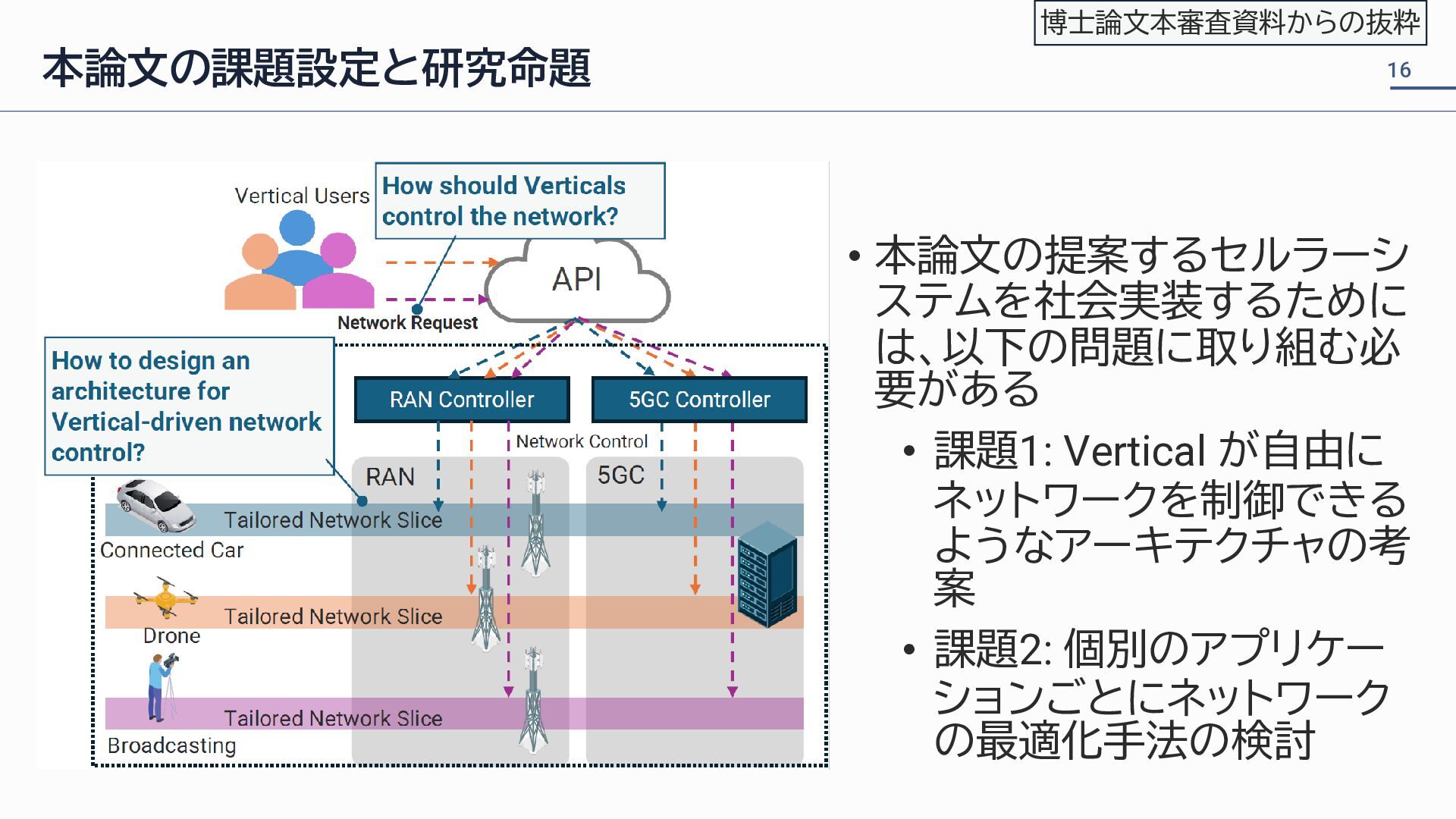 博士論文本審査資料からの抜粋

本論文の課題設定と研究命題

16

Vertical Users

How should Verticals control the network?

API

Network Request

How to design an architecture for Vertical-driven network control?

RAN Controller

5GC Controller

Network Control

RAN

5GC

Tailored Network Slice

Connected Car

Tailored Network Slice

Drone

Tailored Network Slice

Broadcasting

• 本論文の提案するセルラーシステムを社会実装するためには、以下の問題に取り組む必要がある

• 課題1: Vertical が自由にネットワークを制御できるようなアーキテクチャの考案

• 課題2: 個別のアプリケーションごとにネットワークの最適化手法の検討